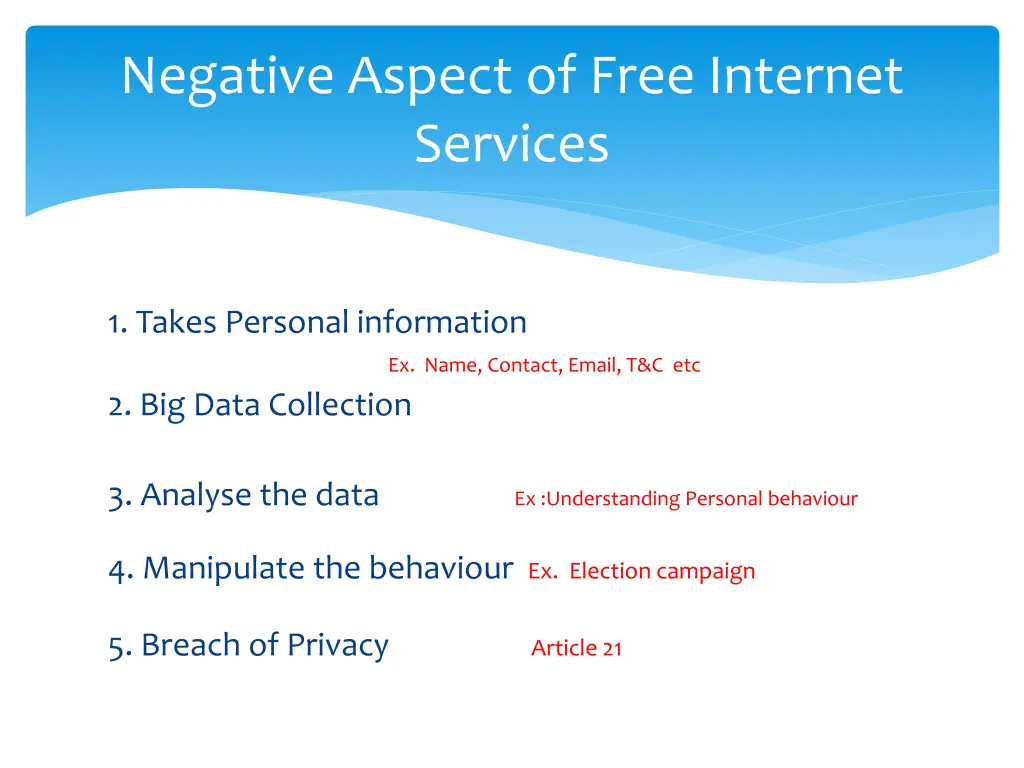 Negative Aspect of Free Internet Services

1. Takes Personal information

Ex. Name, Contact, Email, T&C etc

2. Big Data Collection

3. Analyse the data Ex :Understanding Personal behaviour

4. Manipulate the behaviour Ex. Election campaign

5. Breach of Privacy Article 21